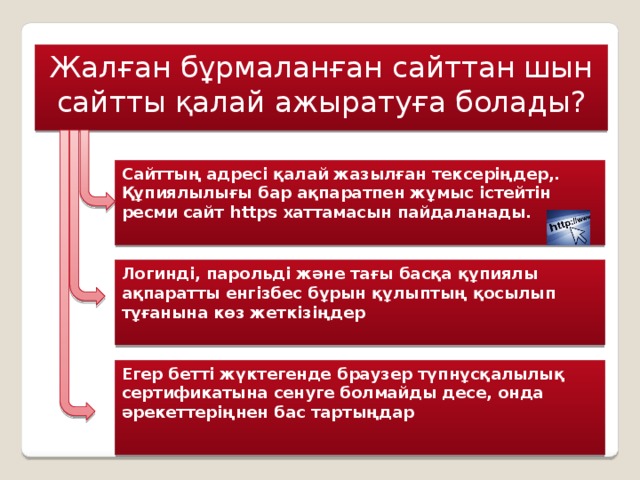 Жалған бұрмаланған сайттан шын сайтты қалай ажыратуға болады?

Сайттың адресі қалай жазылған тексеріңдер,. Құпиялылығы бар ақпаратпен жұмыс істейтін ресми сайт https хаттамасын пайдаланады.

http://www

Логинді, парольді және тағы басқа құпиялы ақпаратты енгізбес бұрын құлыптың қосылып тұғанына көз жеткізіңдер

Егер бетті жүктегенде браузер түпнұсқалылық сертификатына сенуге болмайды десе, онда әрекеттеріңнен бас тартыңдар